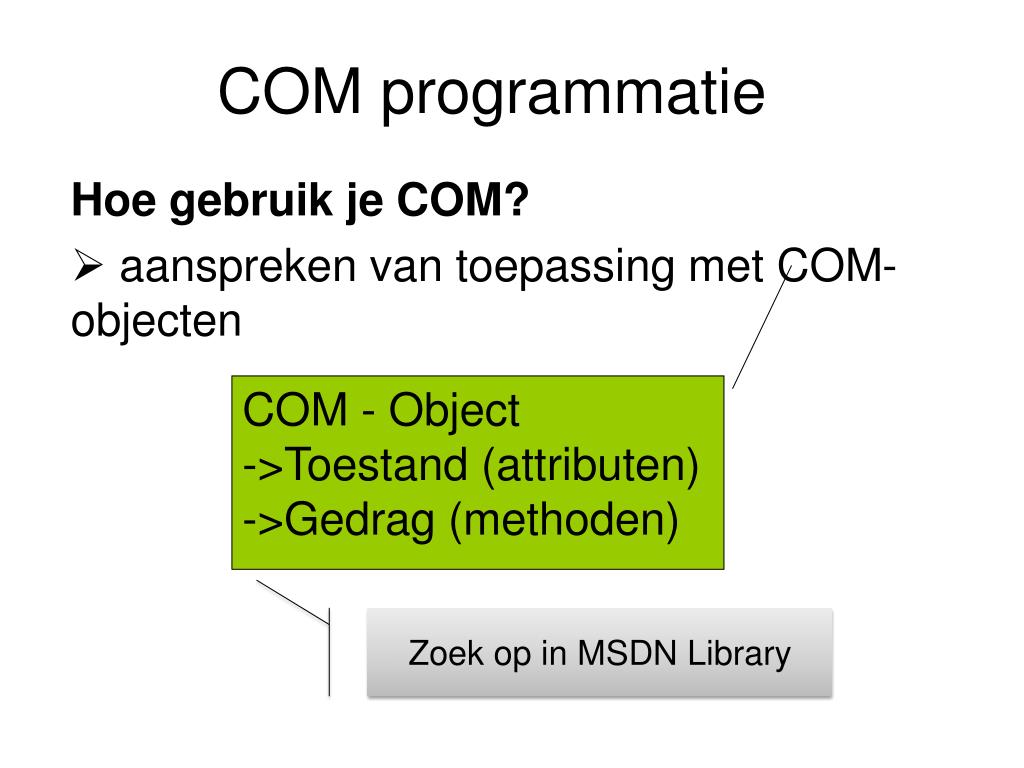 COM programmatie

Hoe gebruik je COM?

➢ aanspreken van toepassing met COM-objecten

COM - Object
->Toestand (attributen)
->Gedrag (methoden)

Zoek op in MSDN Library